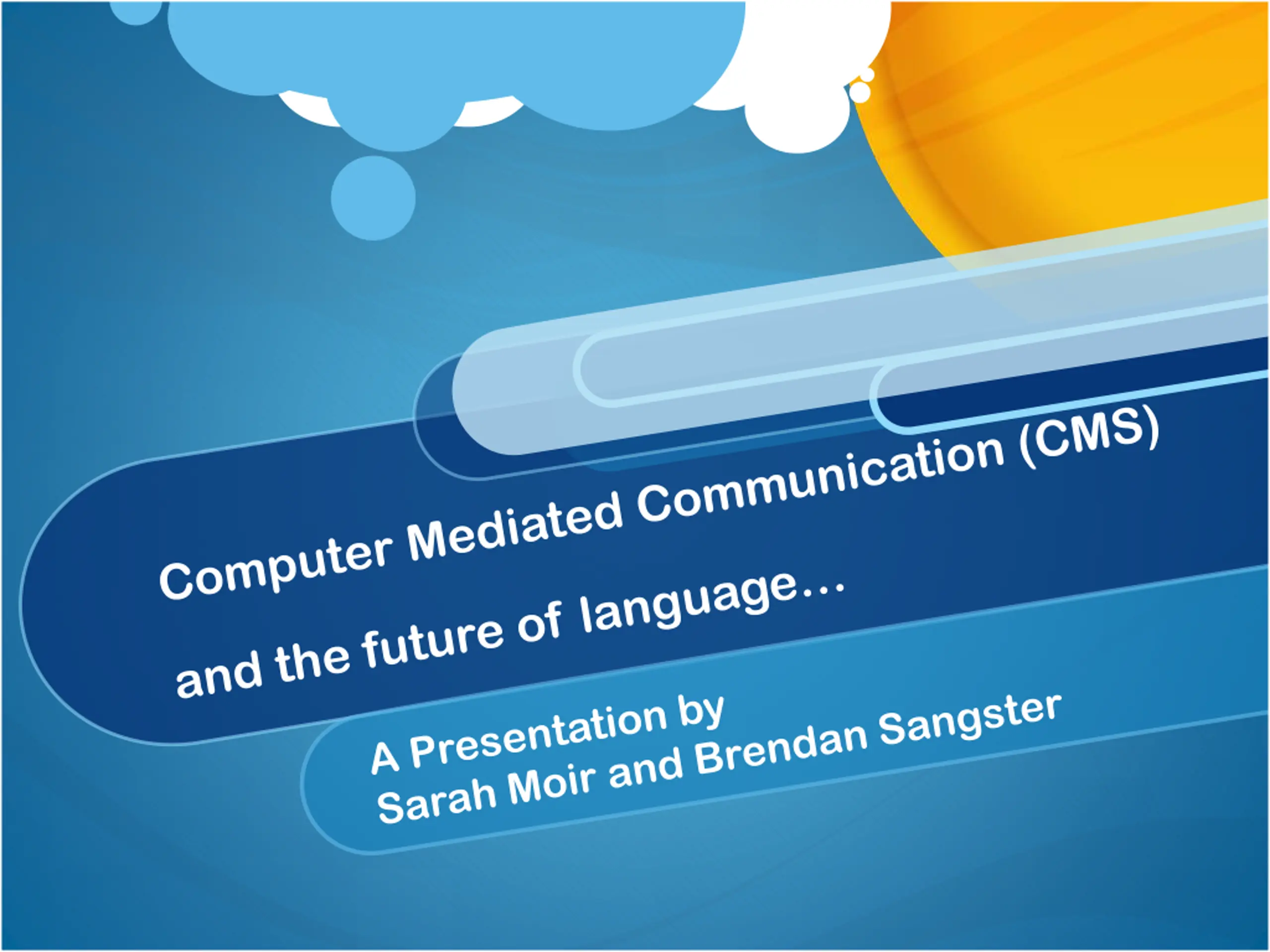 Computer Mediated Communication (CMS)

and the future of language…

A Presentation by
Sarah Moir and Brendan Sangster